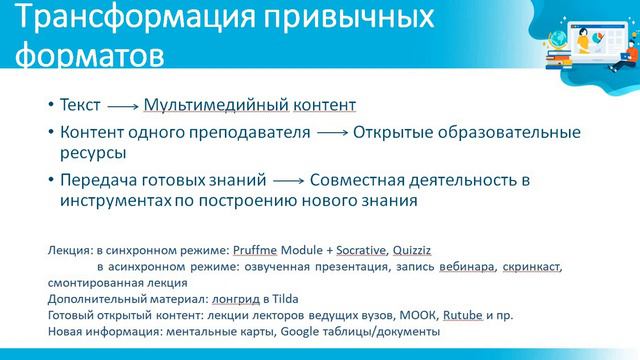 Трансформация привычных форматов

• Текст ⟶ Мультимедийный контент
• Контент одного преподавателя ⟶ Открытые образовательные ресурсы
• Передача готовых знаний ⟶ Совместная деятельность в инструментах по построению нового знания

Лекция: в синхронном режиме: Pruffme Module + Socrative, Quizziz
в асинхронном режиме: озвученная презентация, запись вебинара, скринкаст, смонтированная лекция
Дополнительный материал: лонгрид в Tilda
Готовый открытый контент: лекции лекторов ведущих вузов, МООК, Rutube и пр.
Новая информация: ментальные карты, Google таблицы/документы